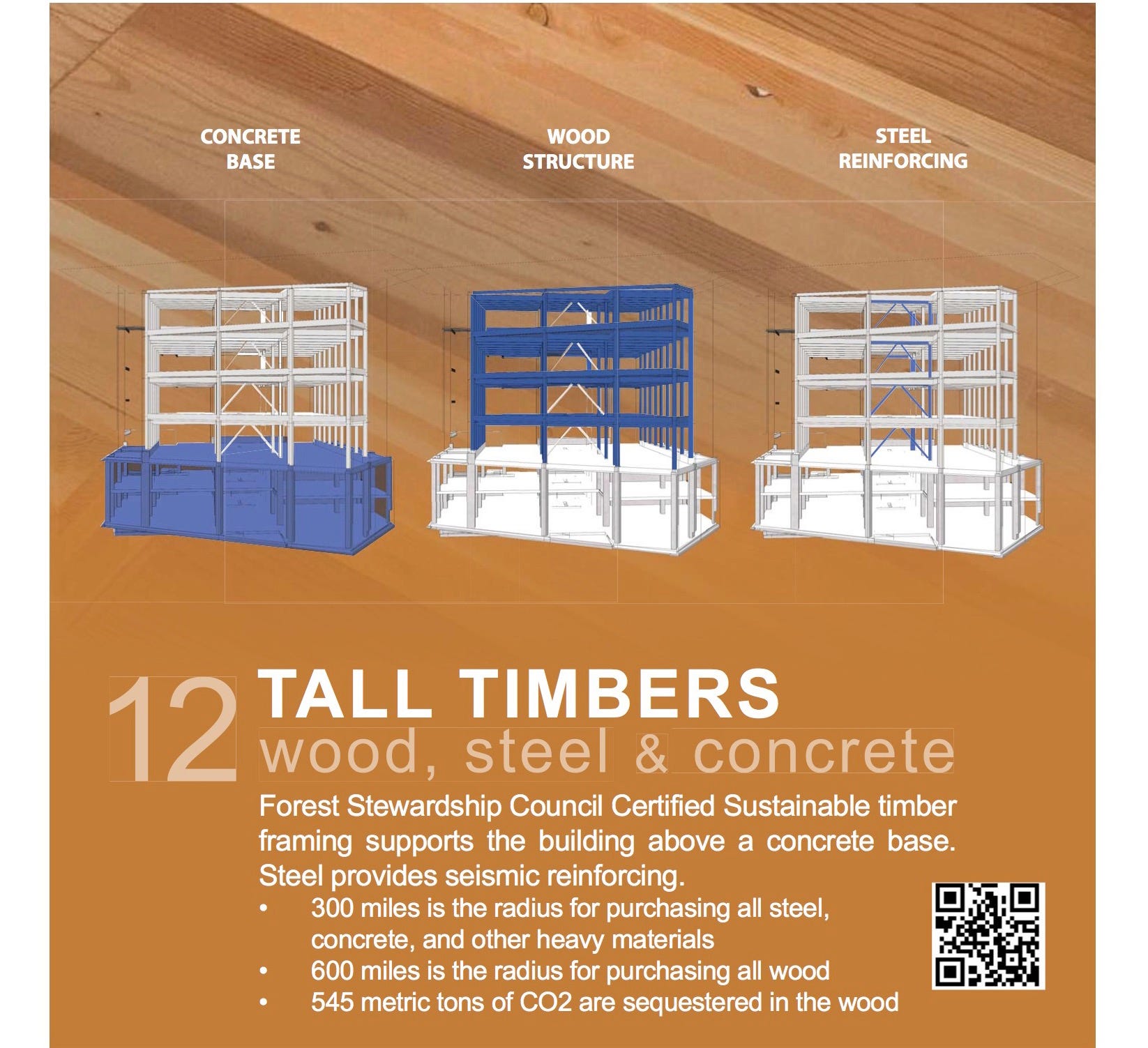 CONCRETE BASE

WOOD STRUCTURE

STEEL REINFORCING

12 TALL TIMBERS
wood, steel & concrete

Forest Stewardship Council Certified Sustainable timber framing supports the building above a concrete base. Steel provides seismic reinforcing.

• 300 miles is the radius for purchasing all steel, concrete, and other heavy materials
• 600 miles is the radius for purchasing all wood
• 545 metric tons of CO2 are sequestered in the wood